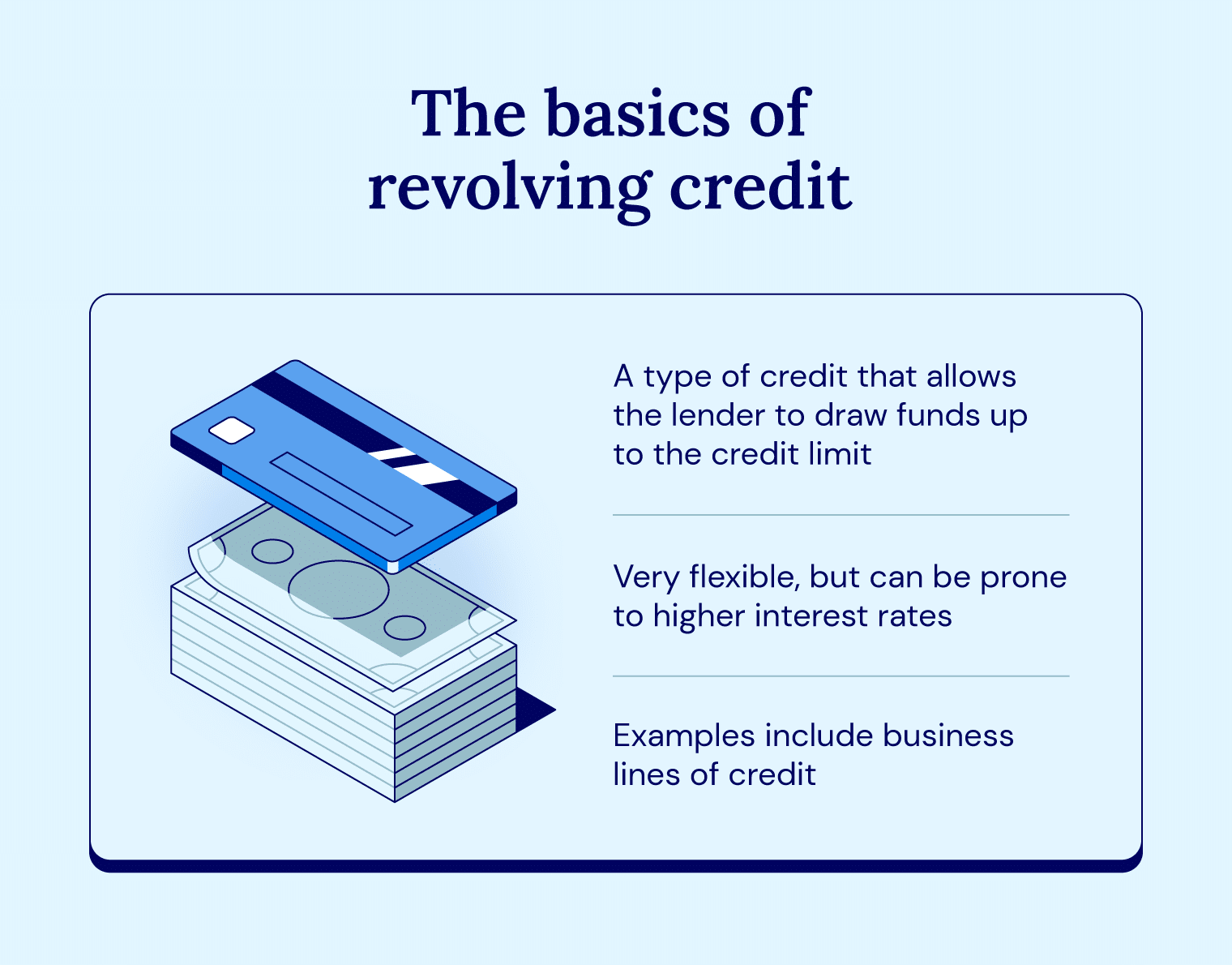 The basics of revolving credit

A type of credit that allows the lender to draw funds up to the credit limit

Very flexible, but can be prone to higher interest rates

Examples include business lines of credit